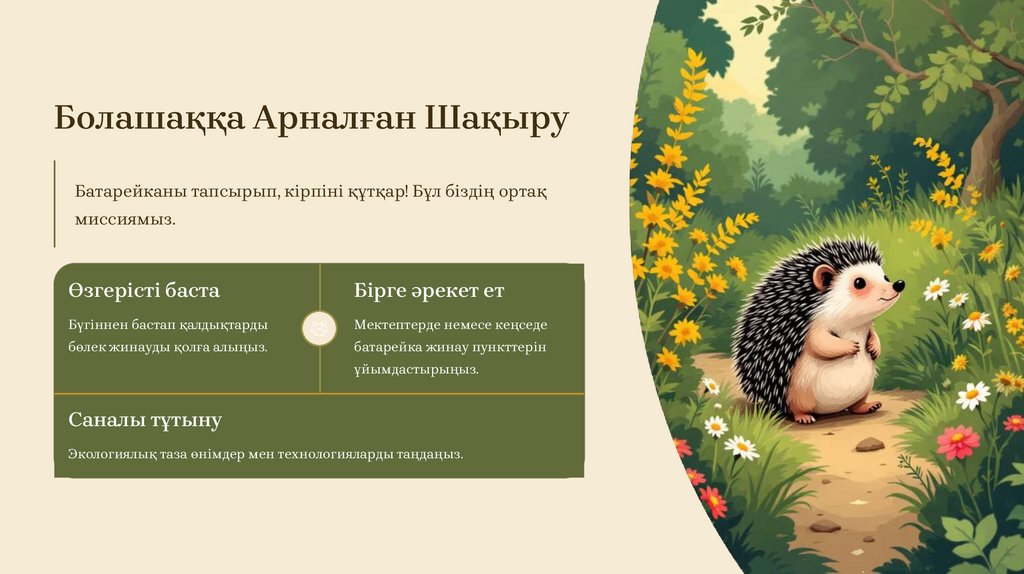 Болашаққа Арналған Шақыру

Батарейканы тапсырып, кірпіні құтқар! Бұл біздің ортақ миссиямыз.

Өзгерісті баста

Бүгіннен бастап қалдықтарды бөлек жинауды қолға алыңыз.

Бірге әрекет ет

Мектептерде немесе кеңседе батарейка жинау пункттерін ұйымдастырыңыз.

Саналы тұтыну

Экологиялық таза өнімдер мен технологияларды таңдаңыз.